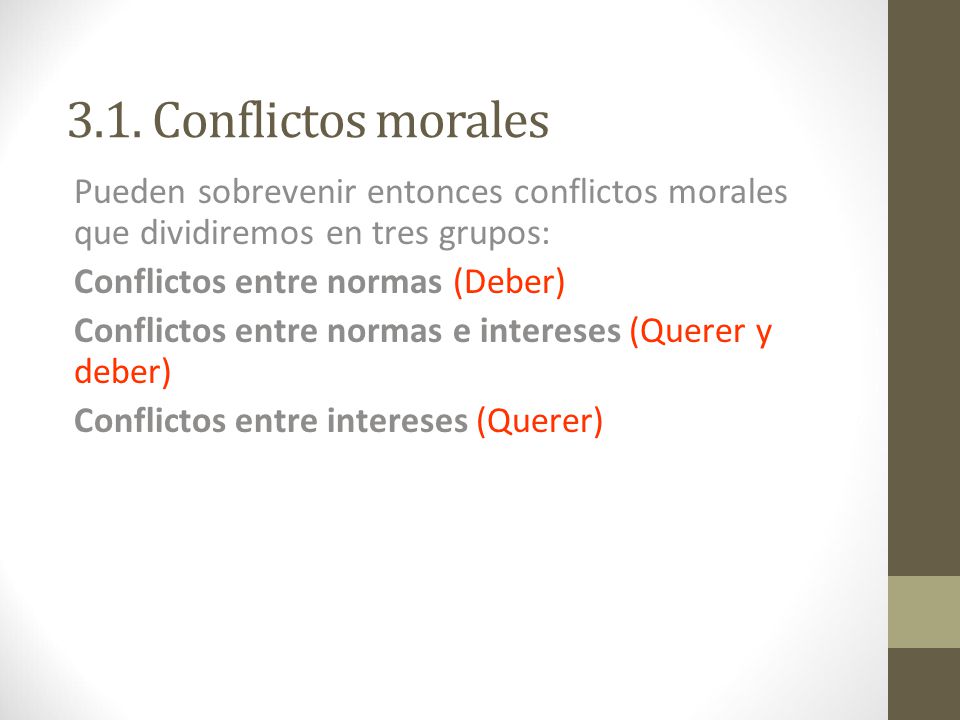 3.1. Conflictos morales

Pueden sobrevenir entonces conflictos morales que dividiremos en tres grupos:

Conflictos entre normas (Deber)

Conflictos entre normas e intereses (Querer y deber)

Conflictos entre intereses (Querer)